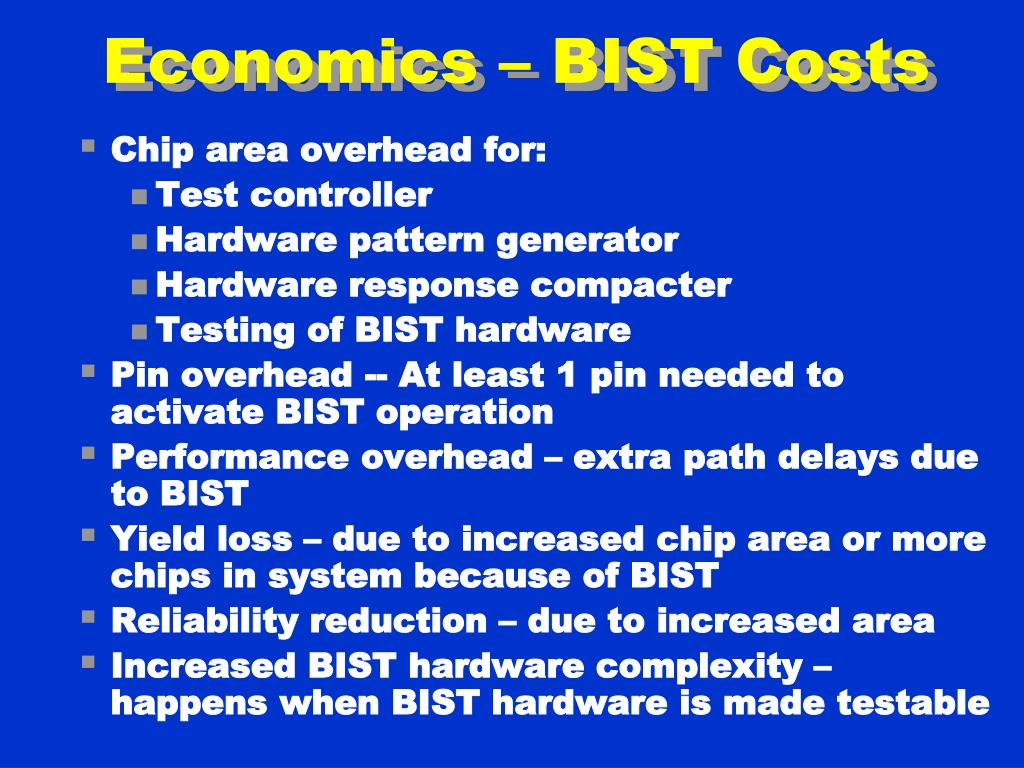 Economics – BIST Costs

- Chip area overhead for:
  - Test controller
  - Hardware pattern generator
  - Hardware response compacter
  - Testing of BIST hardware
- Pin overhead -- At least 1 pin needed to activate BIST operation
- Performance overhead – extra path delays due to BIST
- Yield loss – due to increased chip area or more chips in system because of BIST
- Reliability reduction – due to increased area
- Increased BIST hardware complexity – happens when BIST hardware is made testable